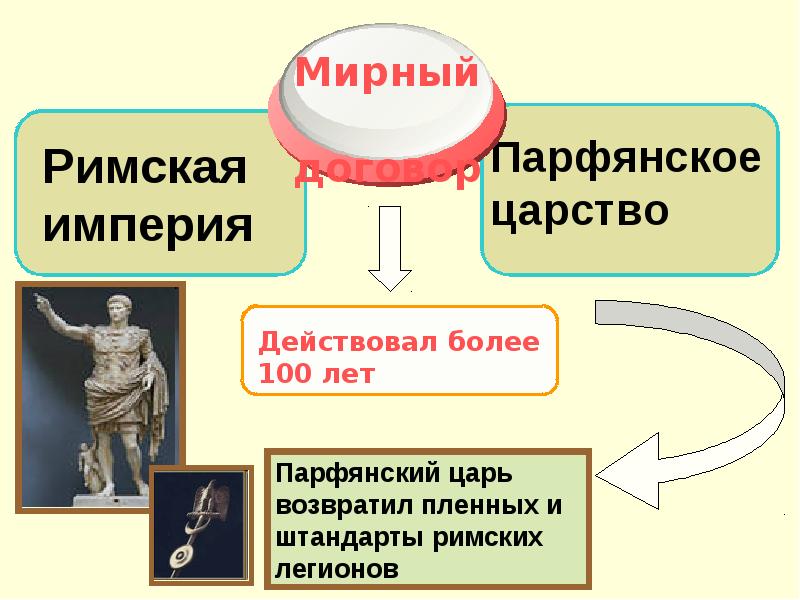 Мирный договор

Римская империя

Парфянское царство

Действовал более 100 лет

Парфянский царь возвратил пленных и штандарты римских легионов